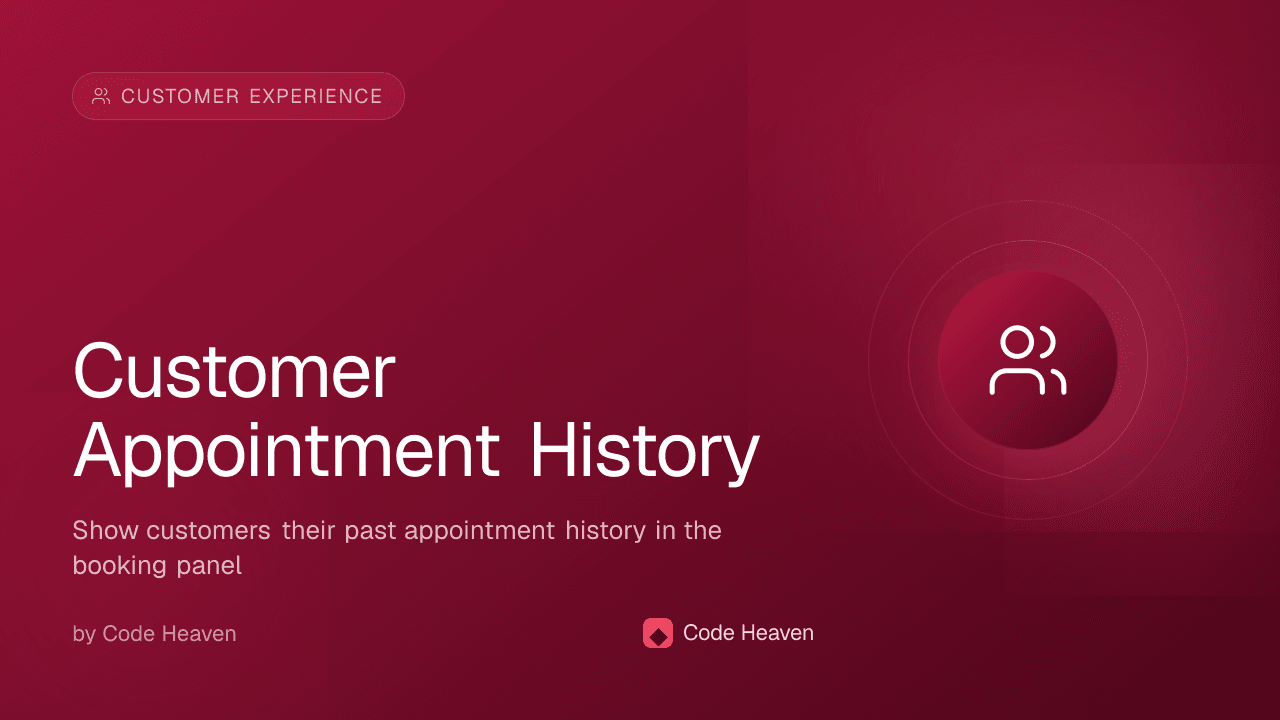 CUSTOMER EXPERIENCE

Customer Appointment History

Show customers their past appointment history in the booking panel

by Code Heaven

Code Heaven